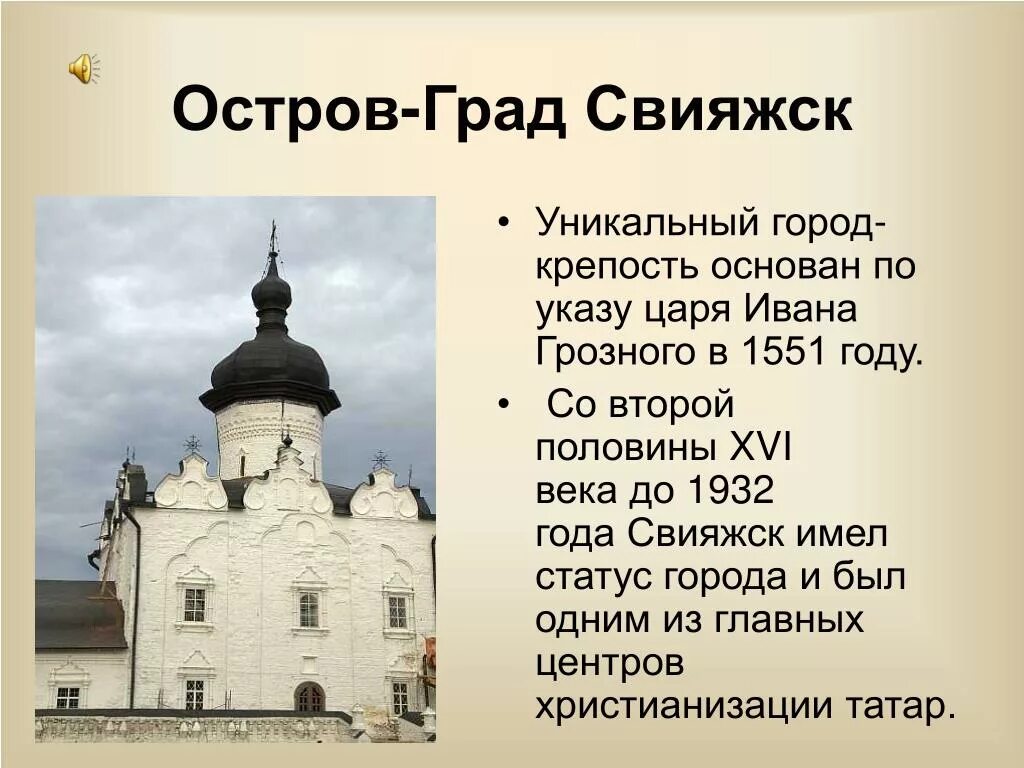 Остров-Град Свияжск

• Уникальный город-крепость основан по указу царя Ивана Грозного в 1551 году.

• Со второй половины XVI века до 1932 года Свияжск имел статус города и был одним из главных центров христианизации татар.